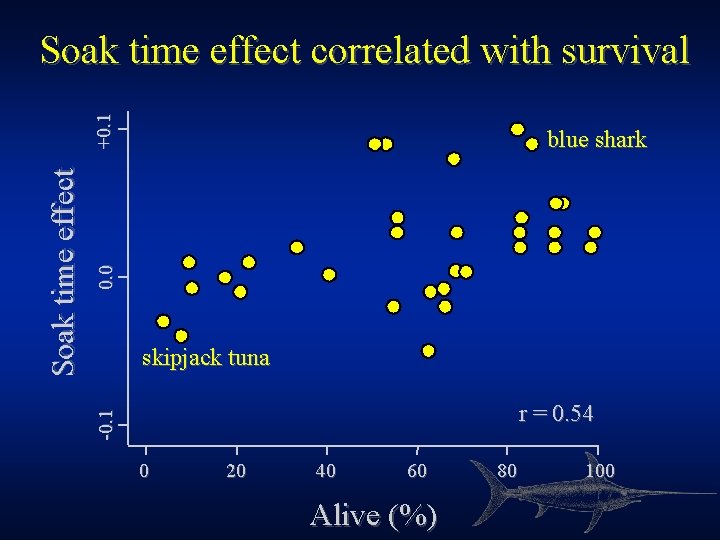 Soak time effect correlated with survival

Soak time effect

+0.1

0.0

-0.1

blue shark

skipjack tuna

r = 0.54

0 20 40 60 80 100

Alive (%)